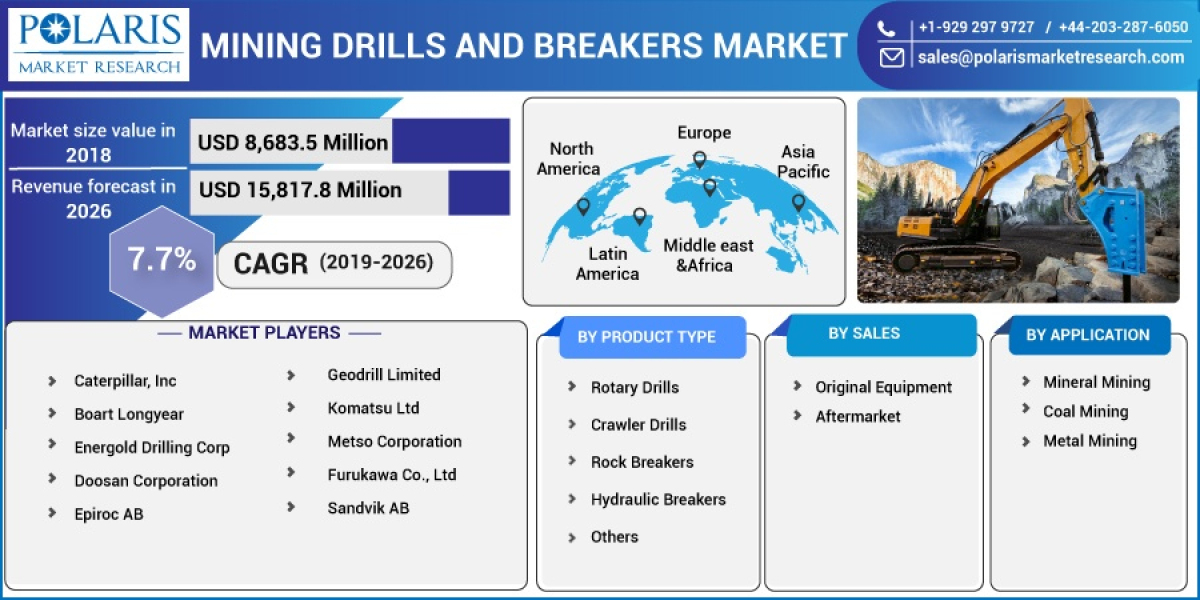 POLARIS
MARKET RESEARCH

MINING DRILLS AND BREAKERS MARKET

+1-929 297 9727 / +44-203-287-6050
sales@polarismarketresearch.com

Market size value in 2018
USD 8,683.5 Million

Revenue forecast in 2026
USD 15,817.8 Million

7.7%
CAGR (2019-2026)

North America
Europe
Asia Pacific
Latin America
Middle east &Africa

MARKET PLAYERS

Caterpillar, Inc
Boart Longyear
Energold Drilling Corp
Doosan Corporation
Epiroc AB

Geodrill Limited
Komatsu Ltd
Metso Corporation
Furukawa Co., Ltd
Sandvik AB

BY PRODUCT TYPE

Rotary Drills
Crawler Drills
Rock Breakers
Hydraulic Breakers
Others

BY SALES

Original Equipment
Aftermarket

BY APPLICATION

Mineral Mining
Coal Mining
Metal Mining